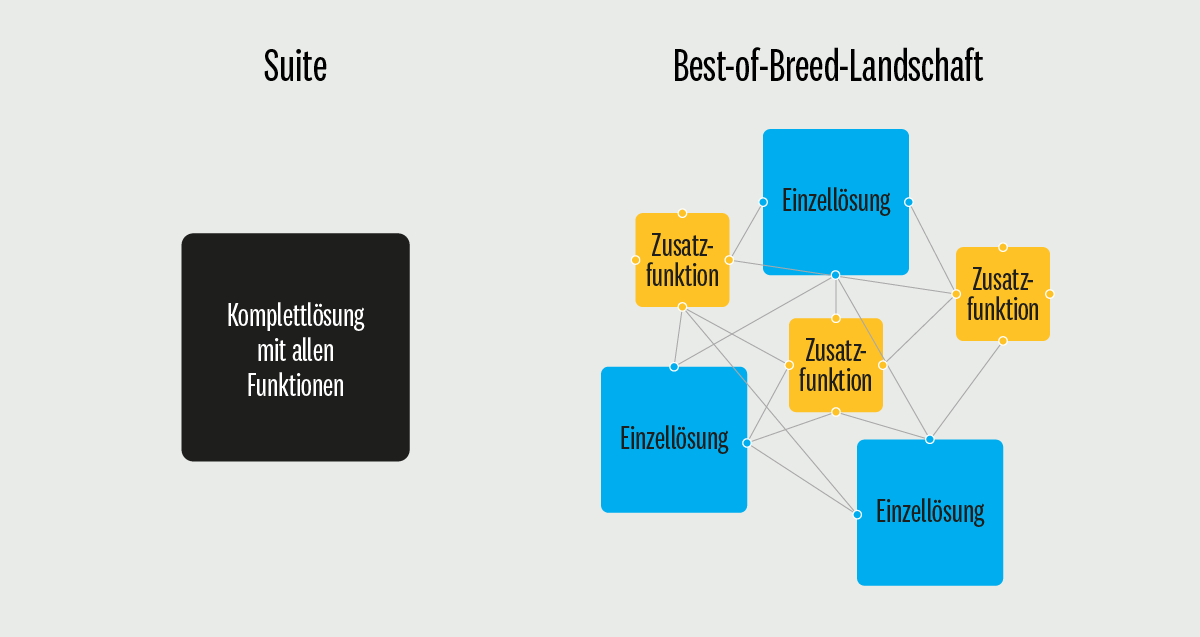 Suite

Komplettlösung mit allen Funktionen

Best-of-Breed-Landschaft

Einzellösung

Zusatzfunktion

Zusatzfunktion

Zusatzfunktion

Einzellösung

Einzellösung